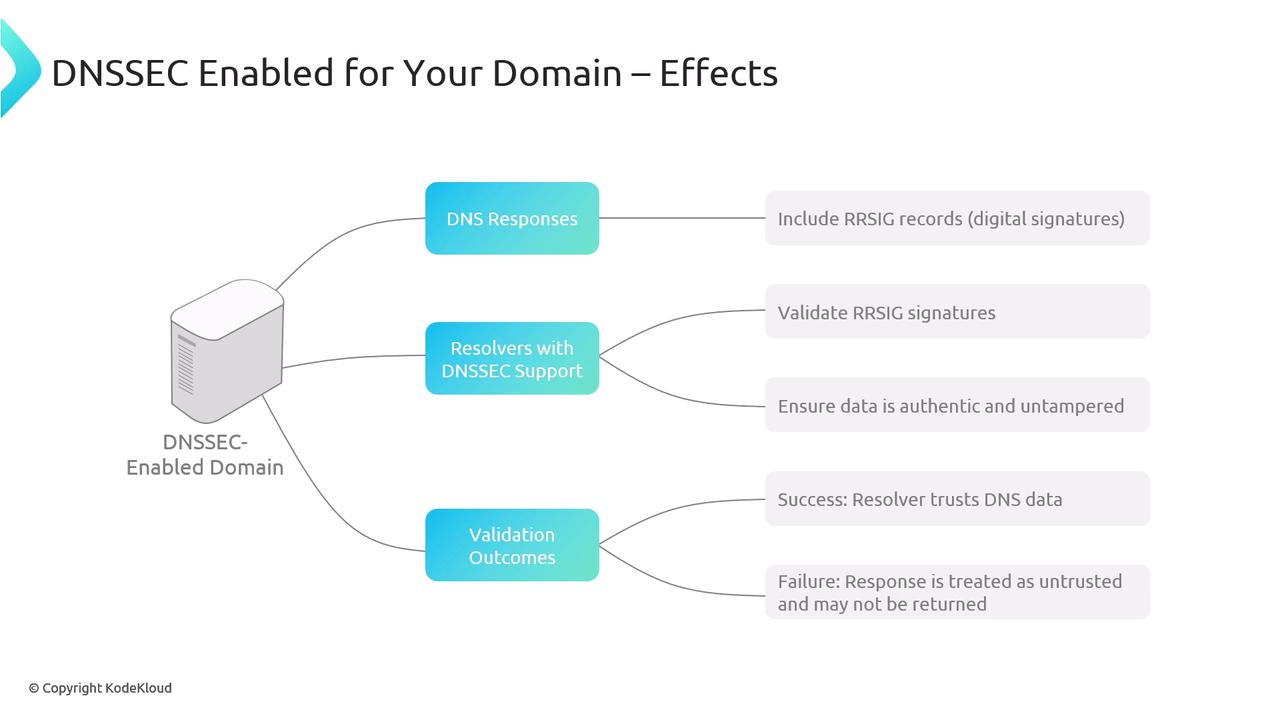 DNSSEC Enabled for Your Domain – Effects

DNSSEC-Enabled Domain

DNS Responses

Include RRSIG records (digital signatures)

Resolvers with DNSSEC Support

Validate RRSIG signatures

Ensure data is authentic and untampered

Validation Outcomes

Success: Resolver trusts DNS data

Failure: Response is treated as untrusted and may not be returned

© Copyright KodeKloud